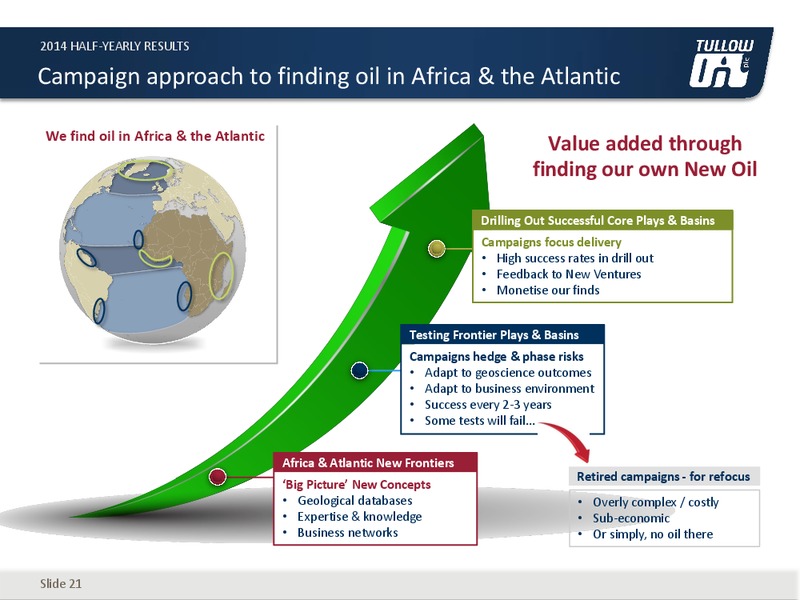 2014 HALF-YEARLY RESULTS

Campaign approach to finding oil in Africa & the Atlantic

TULLOW plc

We find oil in Africa & the Atlantic

Value added through finding our own New Oil

Drilling Out Successful Core Plays & Basins

Campaigns focus delivery
• High success rates in drill out
• Feedback to New Ventures
• Monetise our finds

Testing Frontier Plays & Basins

Campaigns hedge & phase risks
• Adapt to geoscience outcomes
• Adapt to business environment
• Success every 2-3 years
• Some tests will fail…

Africa & Atlantic New Frontiers

'Big Picture' New Concepts
• Geological databases
• Expertise & knowledge
• Business networks

Retired campaigns - for refocus

• Overly complex / costly
• Sub-economic
• Or simply, no oil there

Slide 21